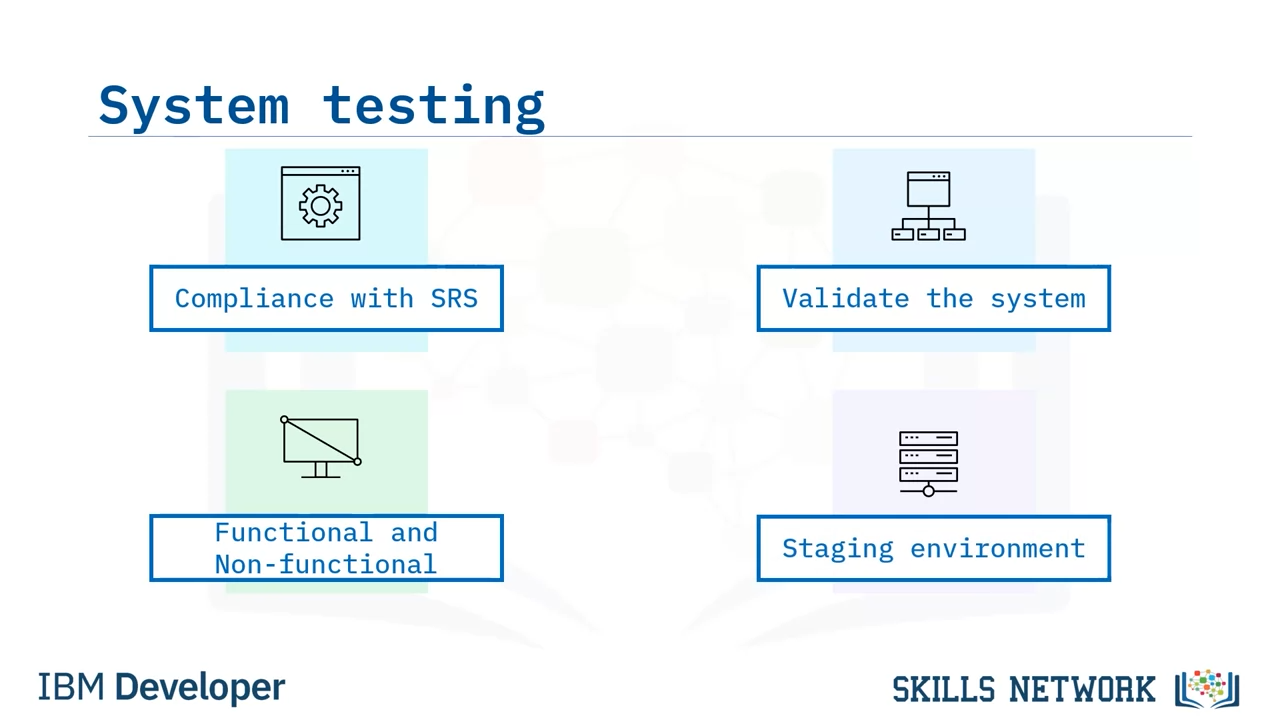 System testing

Compliance with SRS

Validate the system

Functional and Non-functional

Staging environment

IBM Developer

SKILLS NETWORK